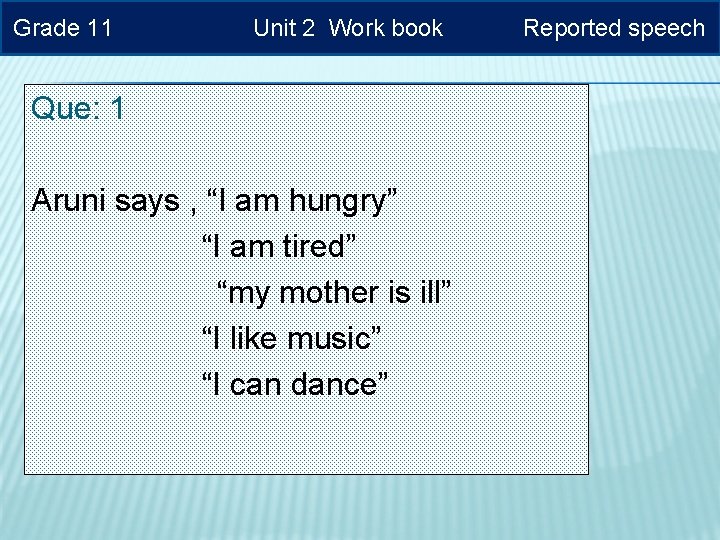 Grade 11 Unit 2 Work book Reported speech

Que: 1

Aruni says , "I am hungry"
"I am tired"
"my mother is ill"
"I like music"
"I can dance"